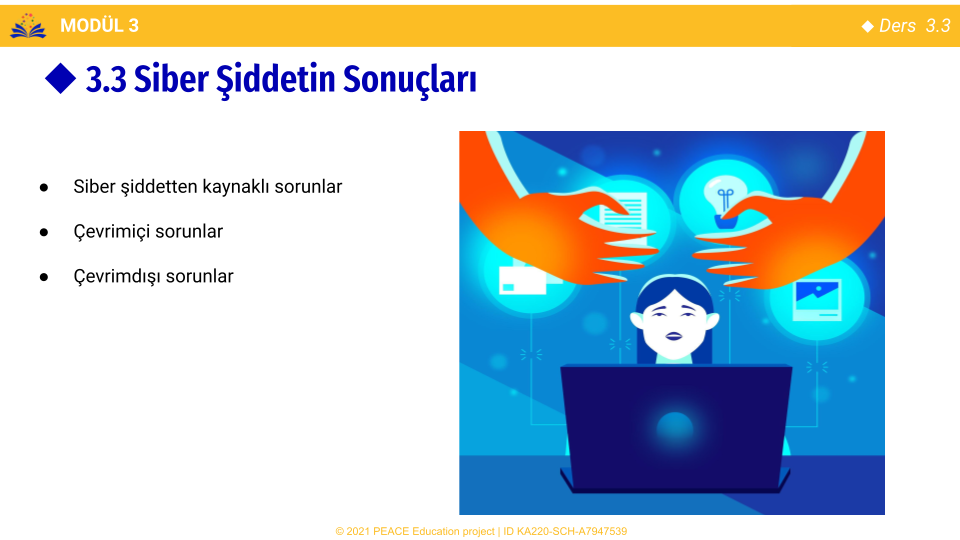 MODÜL 3

◆ Ders 3.3

◆ 3.3 Siber Şiddetin Sonuçları

● Siber şiddetten kaynaklı sorunlar

● Çevrimiçi sorunlar

● Çevrimdışı sorunlar

© 2021 PEACE Education project | ID KA220-SCH-A7947539